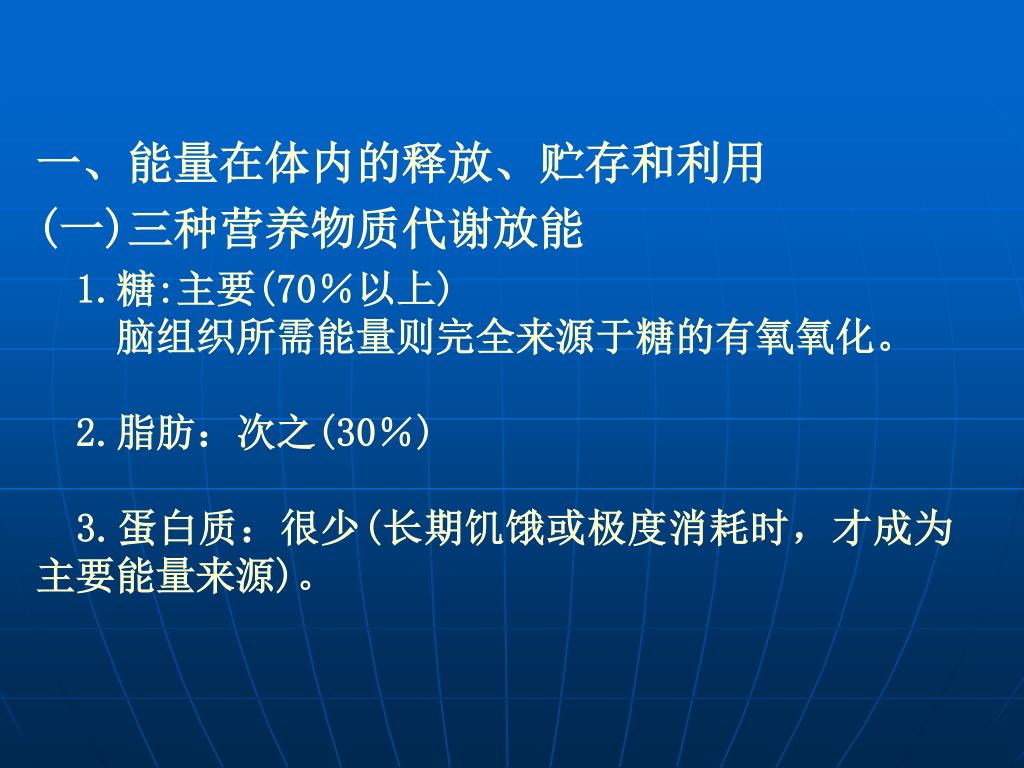 一、能量在体内的释放、贮存和利用

(一)三种营养物质代谢放能

1.糖:主要(70％以上)
脑组织所需能量则完全来源于糖的有氧氧化。

2.脂肪：次之(30％)

3.蛋白质：很少(长期饥饿或极度消耗时，才成为主要能量来源)。